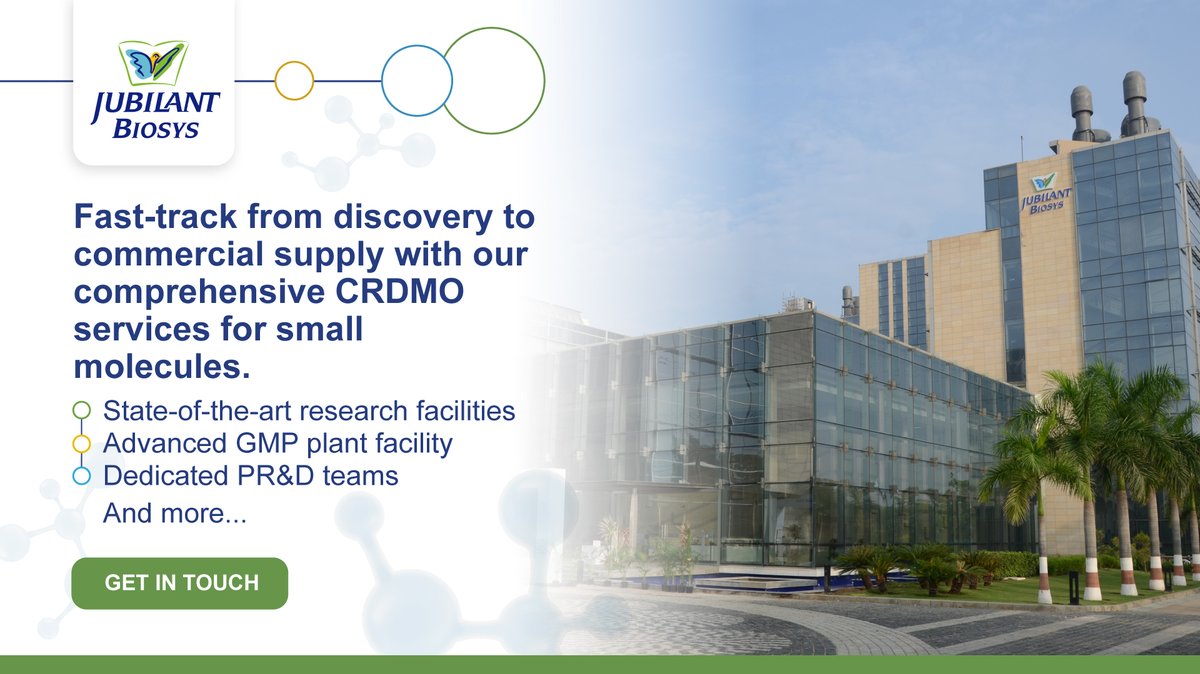 JUBILANT BIOSYS

Fast-track from discovery to commercial supply with our comprehensive CRDMO services for small molecules.

State-of-the-art research facilities
Advanced GMP plant facility
Dedicated PR&D teams
And more...

GET IN TOUCH

JUBILANT BIOSYS